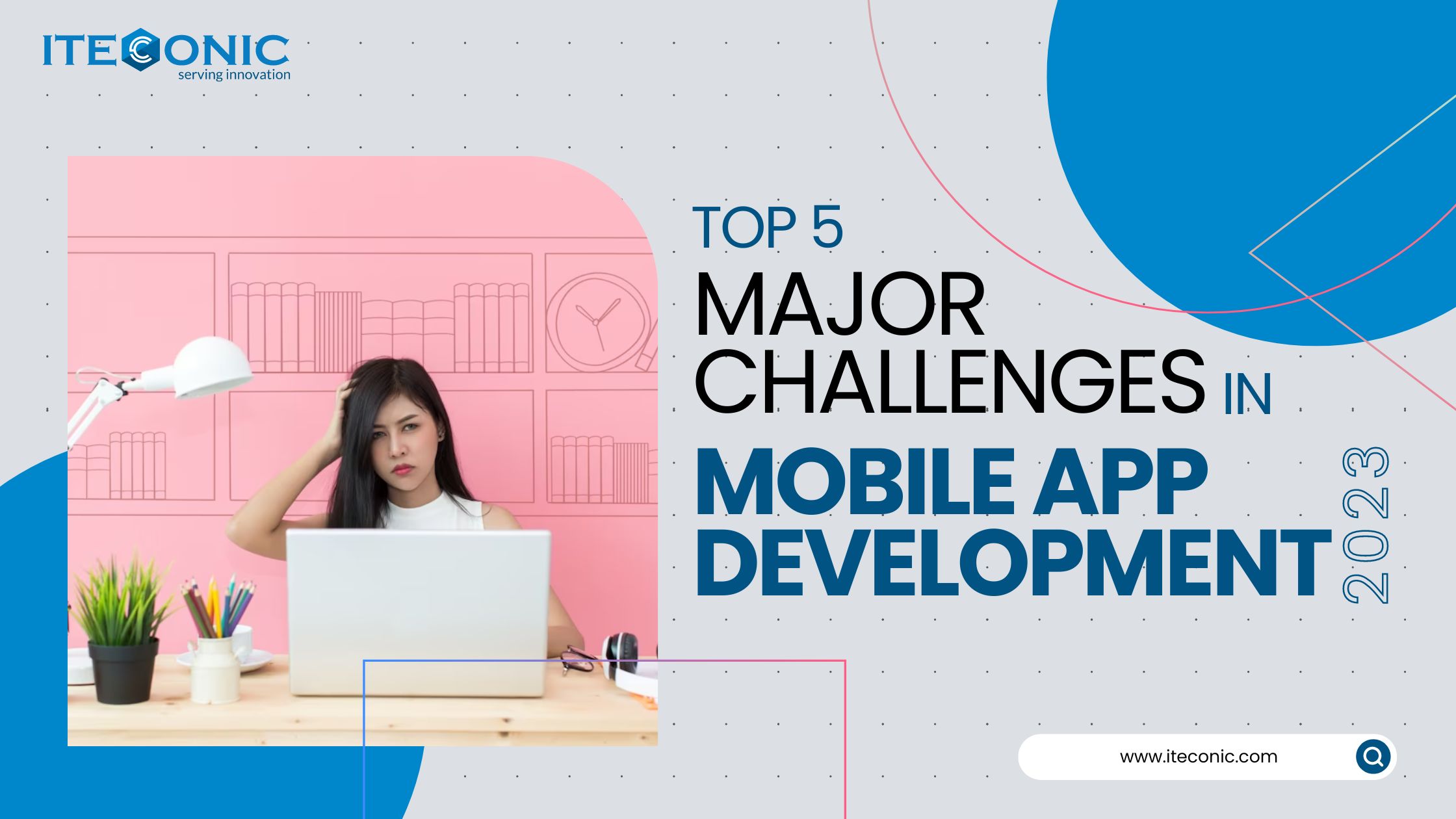 ITECONIC
serving innovation

TOP 5
MAJOR
CHALLENGES IN
MOBILE APP
DEVELOPMENT
2023

www.iteconic.com